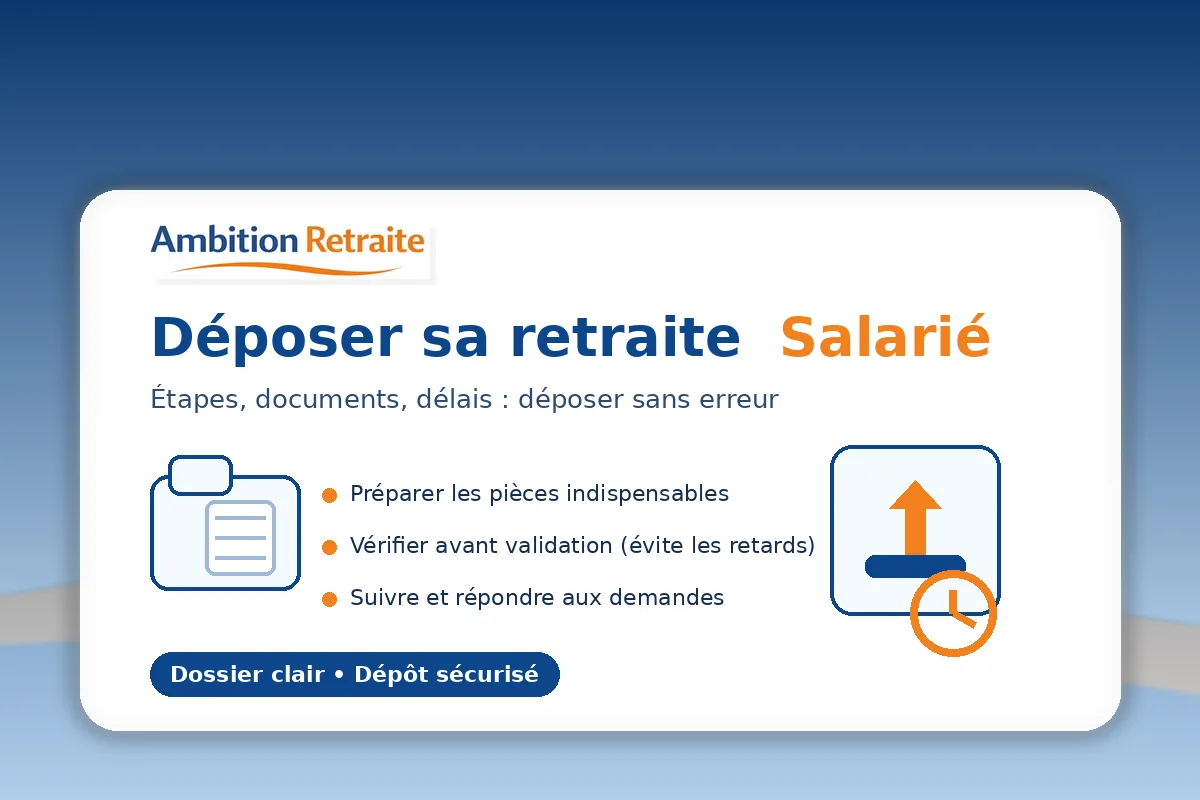 Ambition Retraite

Déposer sa retraite Salarié

Étapes, documents, délais : déposer sans erreur

Préparer les pièces indispensables

Vérifier avant validation (évite les retards)

Suivre et répondre aux demandes

Dossier clair • Dépôt sécurisé